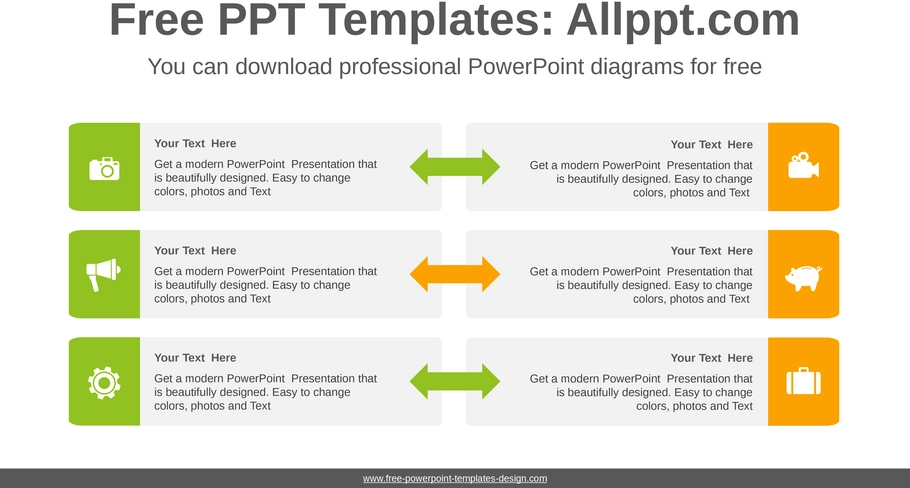 Free PPT Templates: Allppt.com

You can download professional PowerPoint diagrams for free

Your Text Here

Get a modern PowerPoint Presentation that is beautifully designed. Easy to change colors, photos and Text

Your Text Here

Get a modern PowerPoint Presentation that is beautifully designed. Easy to change colors, photos and Text

Your Text Here

Get a modern PowerPoint Presentation that is beautifully designed. Easy to change colors, photos and Text

Your Text Here

Get a modern PowerPoint Presentation that is beautifully designed. Easy to change colors, photos and Text

Your Text Here

Get a modern PowerPoint Presentation that is beautifully designed. Easy to change colors, photos and Text

Your Text Here

Get a modern PowerPoint Presentation that is beautifully designed. Easy to change colors, photos and Text

www.free-powerpoint-templates-design.com